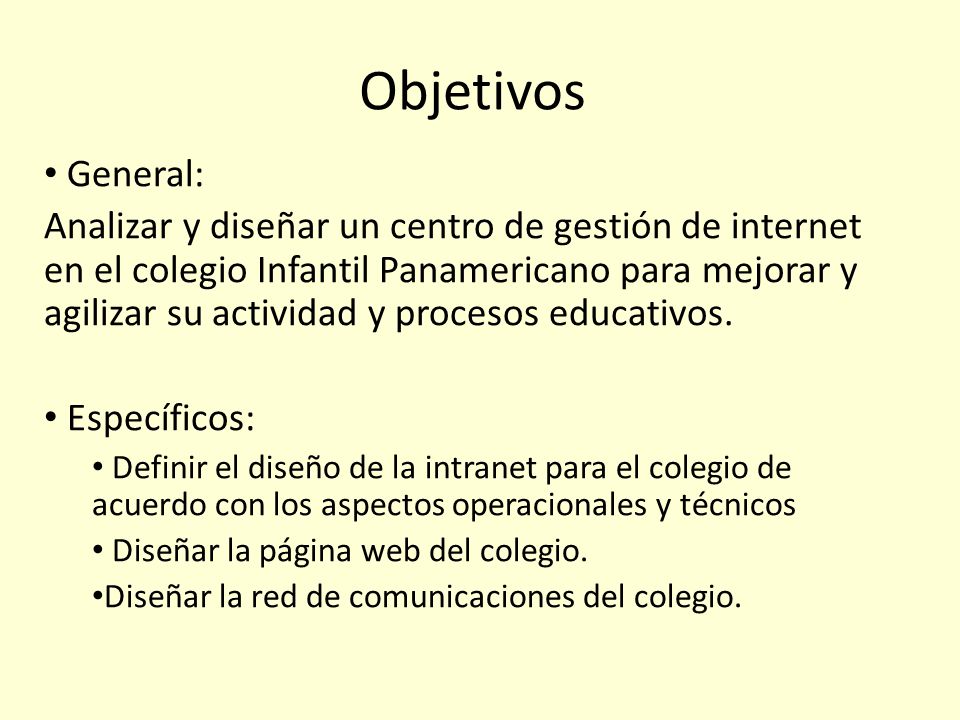 Objetivos

• General:

Analizar y diseñar un centro de gestión de internet en el colegio Infantil Panamericano para mejorar y agilizar su actividad y procesos educativos.

• Específicos:

• Definir el diseño de la intranet para el colegio de acuerdo con los aspectos operacionales y técnicos

• Diseñar la página web del colegio.

•Diseñar la red de comunicaciones del colegio.